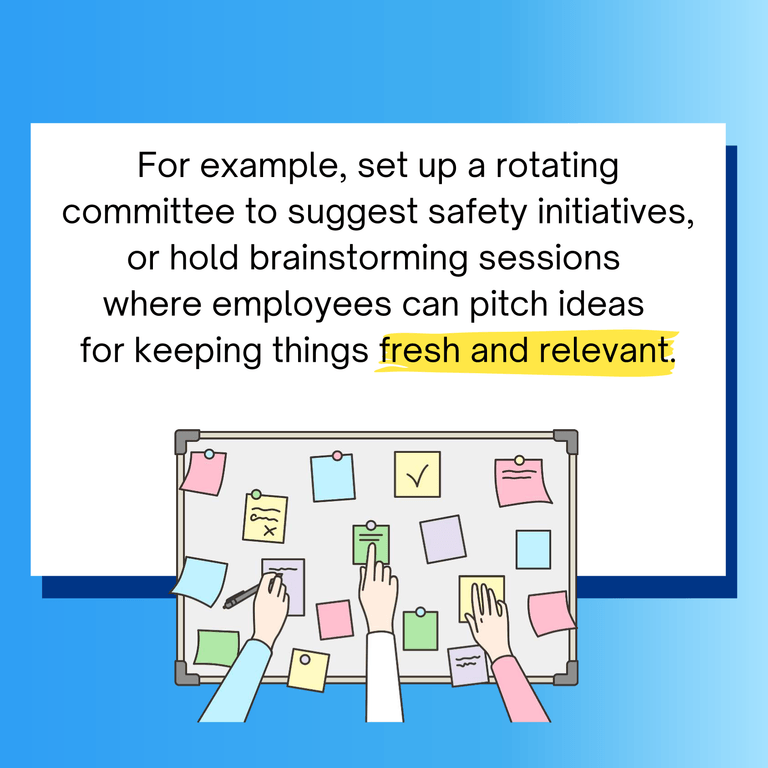 For example, set up a rotating committee to suggest safety initiatives, or hold brainstorming sessions where employees can pitch ideas for keeping things fresh and relevant.